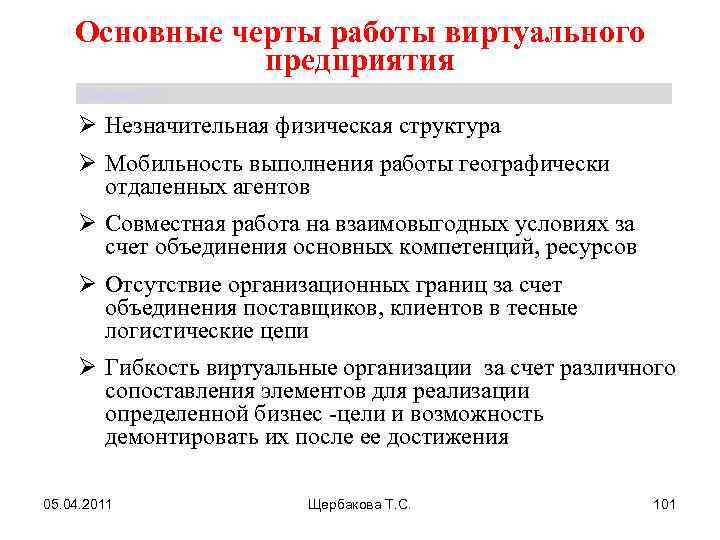 Основные черты работы виртуального предприятия

➢ Незначительная физическая структура

➢ Мобильность выполнения работы географически отдаленных агентов

➢ Совместная работа на взаимовыгодных условиях за счет объединения основных компетенций, ресурсов

➢ Отсутствие организационных границ за счет объединения поставщиков, клиентов в тесные логистические цепи

➢ Гибкость виртуальные организации за счет различного сопоставления элементов для реализации определенной бизнес -цели и возможность демонтировать их после ее достижения

05.04.2011

Щербакова Т.С.

101